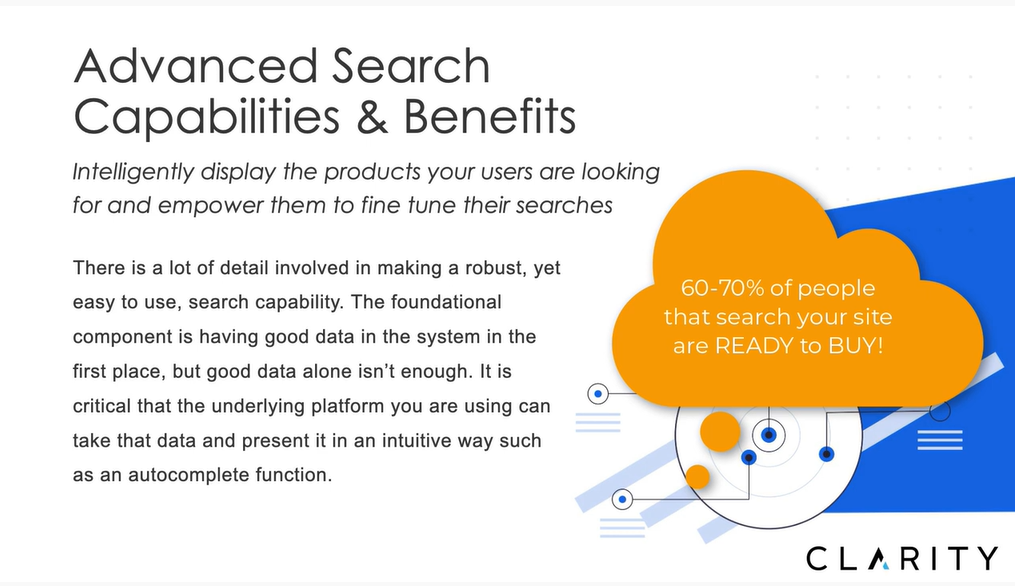 Advanced Search Capabilities & Benefits

Intelligently display the products your users are looking for and empower them to fine tune their searches

There is a lot of detail involved in making a robust, yet easy to use, search capability. The foundational component is having good data in the system in the first place, but good data alone isn't enough. It is critical that the underlying platform you are using can take that data and present it in an intuitive way such as an autocomplete function.

60-70% of people that search your site are READY to BUY!

CLARITY